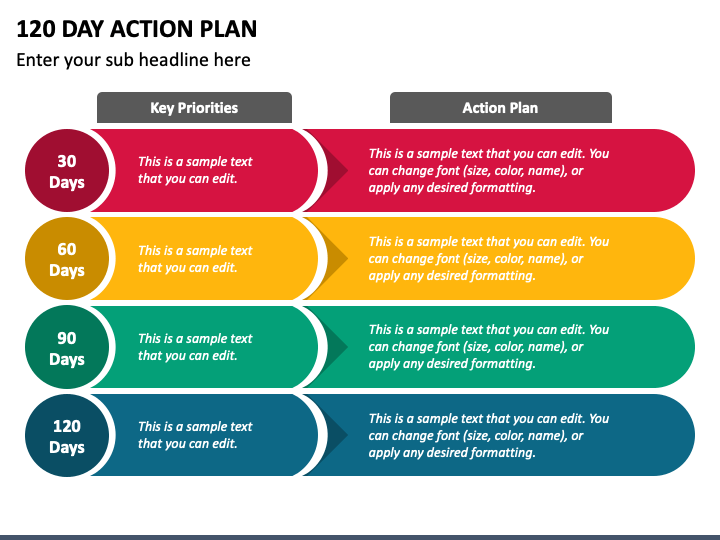 120 DAY ACTION PLAN

Enter your sub headline here

| | Key Priorities | Action Plan |
|---|---|---|
| 30 Days | This is a sample text that you can edit. | This is a sample text that you can edit. You can change font (size, color, name), or apply any desired formatting. |
| 60 Days | This is a sample text that you can edit. | This is a sample text that you can edit. You can change font (size, color, name), or apply any desired formatting. |
| 90 Days | This is a sample text that you can edit. | This is a sample text that you can edit. You can change font (size, color, name), or apply any desired formatting. |
| 120 Days | This is a sample text that you can edit. | This is a sample text that you can edit. You can change font (size, color, name), or apply any desired formatting. |